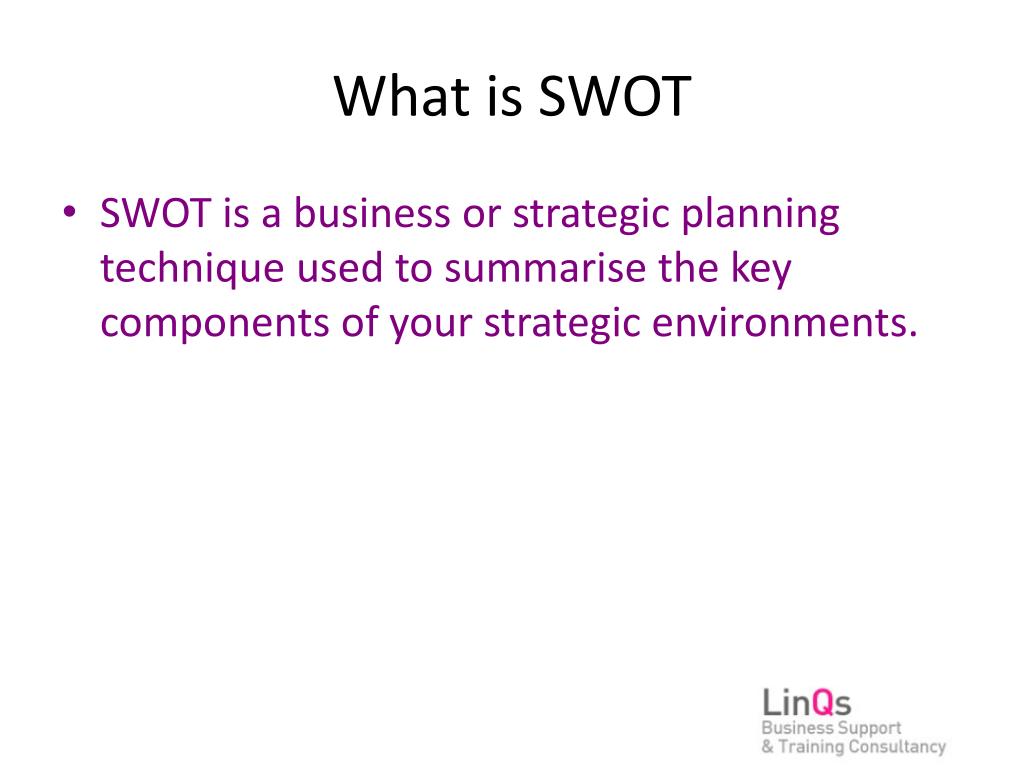 What is SWOT

• SWOT is a business or strategic planning technique used to summarise the key components of your strategic environments.

LinQs
Business Support
& Training Consultancy